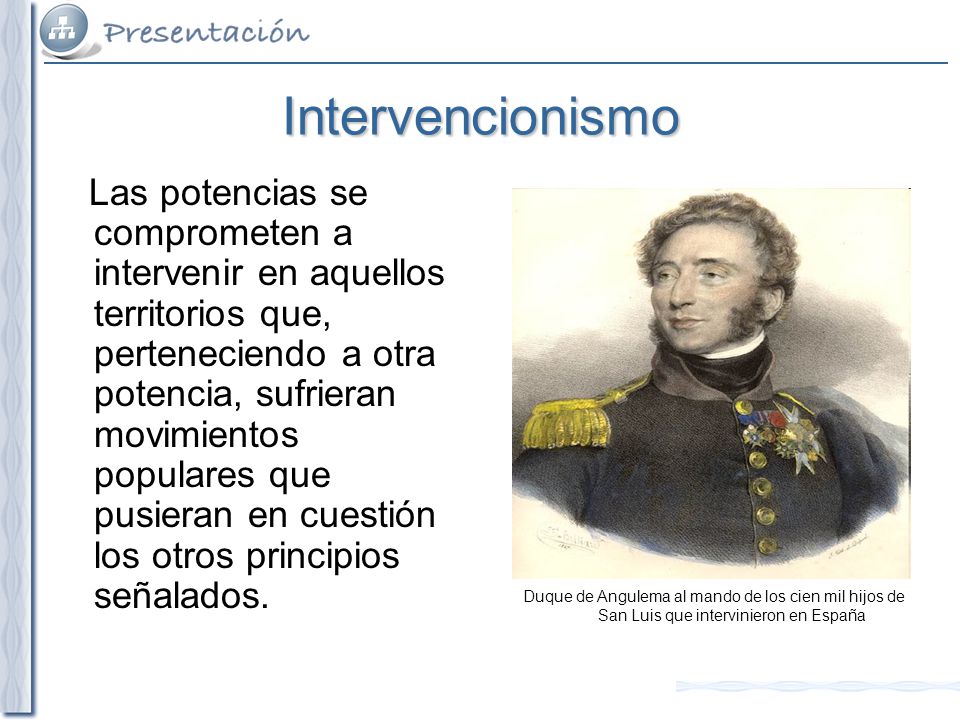 Presentación

Intervencionismo

Las potencias se comprometen a intervenir en aquellos territorios que, perteneciendo a otra potencia, sufrieran movimientos populares que pusieran en cuestión los otros principios señalados.

Duque de Angulema al mando de los cien mil hijos de San Luis que intervinieron en España